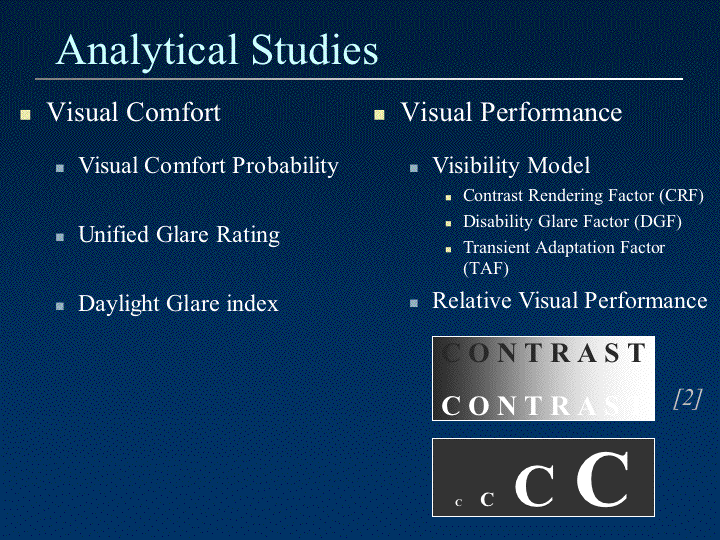 Analytical Studies

Visual Comfort

Visual Comfort Probability

Unified Glare Rating

Daylight Glare index

Visual Performance

Visibility Model

Contrast Rendering Factor (CRF)

Disability Glare Factor (DGF)

Transient Adaptation Factor (TAF)

Relative Visual Performance

CONTRAST

CONTRAST

[2]

C C C C